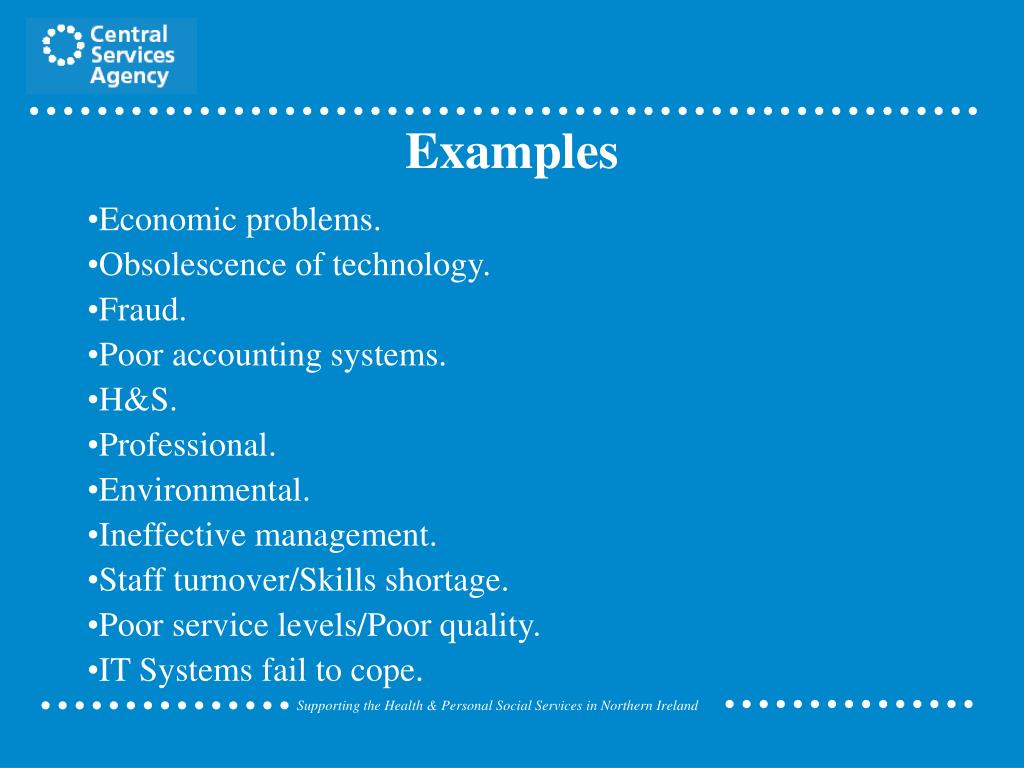 Central Services Agency

Examples

•Economic problems.
•Obsolescence of technology.
•Fraud.
•Poor accounting systems.
•H&S.
•Professional.
•Environmental.
•Ineffective management.
•Staff turnover/Skills shortage.
•Poor service levels/Poor quality.
•IT Systems fail to cope.

Supporting the Health & Personal Social Services in Northern Ireland